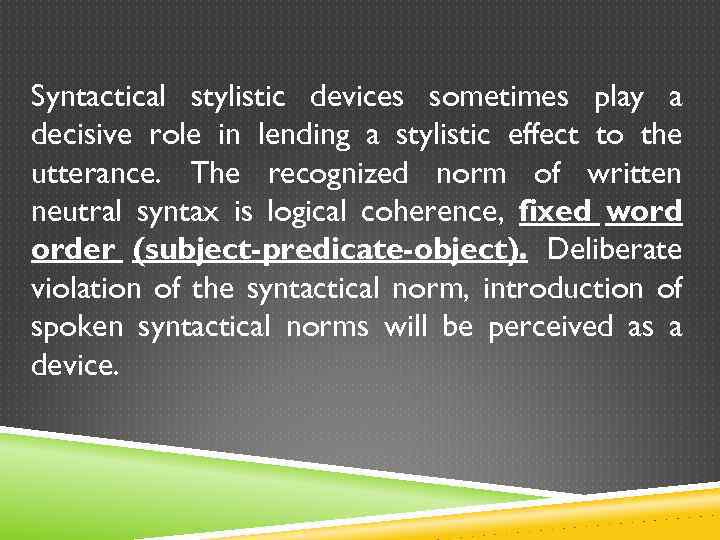 Syntactical stylistic devices sometimes play a decisive role in lending a stylistic effect to the utterance. The recognized norm of written neutral syntax is logical coherence, fixed word order (subject-predicate-object). Deliberate violation of the syntactical norm, introduction of spoken syntactical norms will be perceived as a device.